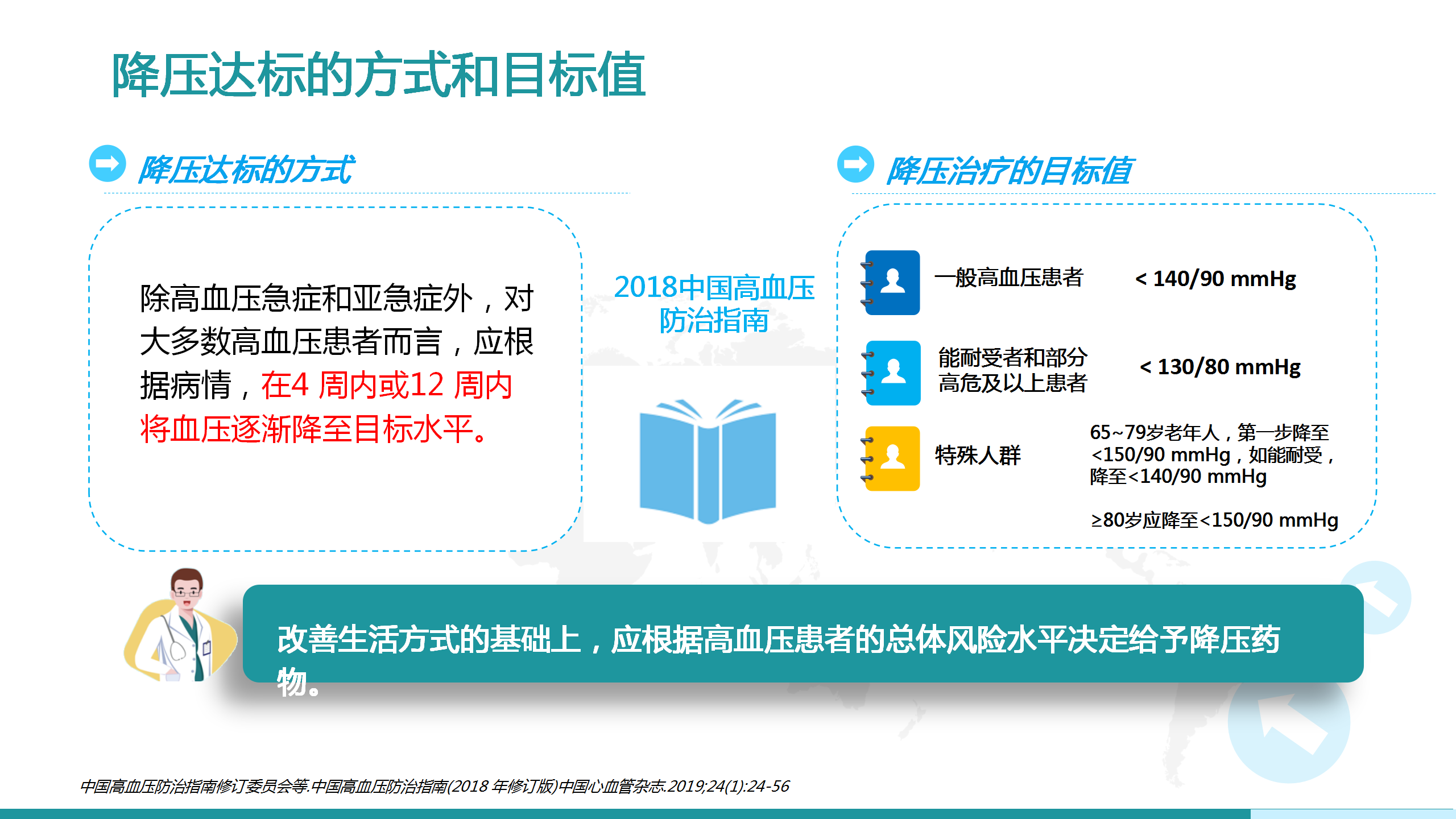 降压达标的方式和目标值

降压达标的方式

除高血压急症和亚急症外，对大多数高血压患者而言，应根据病情，在4 周内或12 周内将血压逐渐降至目标水平。

2018中国高血压防治指南

降压治疗的目标值

一般高血压患者 < 140/90 mmHg

能耐受者和部分高危及以上患者 < 130/80 mmHg

特殊人群 65~79岁老年人，第一步降至<150/90 mmHg，如能耐受，降至<140/90 mmHg

≥80岁应降至<150/90 mmHg

改善生活方式的基础上，应根据高血压患者的总体风险水平决定给予降压药物。

中国高血压防治指南修订委员会等.中国高血压防治指南(2018 年修订版)中国心血管杂志.2019;24(1):24-56